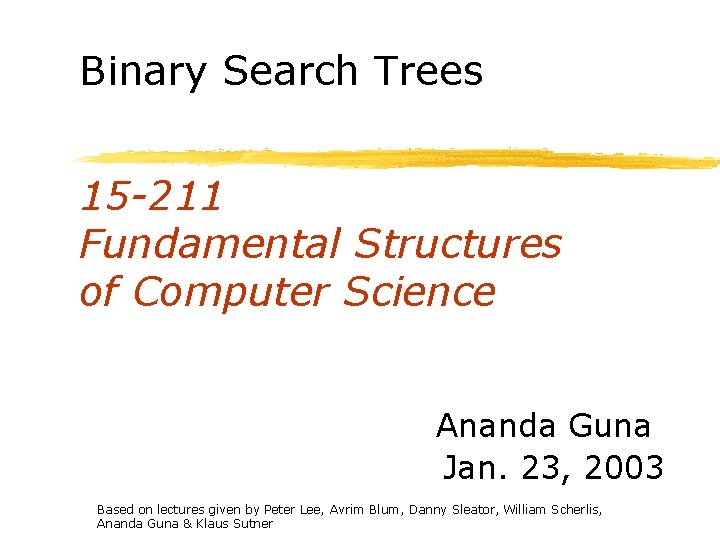 Binary Search Trees

15-211
Fundamental Structures of Computer Science

Ananda Guna
Jan. 23, 2003

Based on lectures given by Peter Lee, Avrim Blum, Danny Sleator, William Scherlis, Ananda Guna & Klaus Sutner